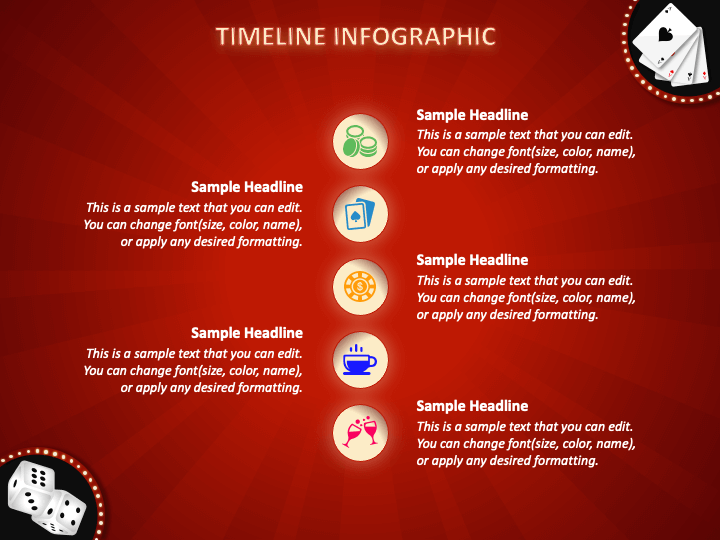 TIMELINE INFOGRAPHIC

Sample Headline
This is a sample text that you can edit. You can change font(size, color, name), or apply any desired formatting.

Sample Headline
This is a sample text that you can edit. You can change font(size, color, name), or apply any desired formatting.

Sample Headline
This is a sample text that you can edit. You can change font(size, color, name), or apply any desired formatting.

Sample Headline
This is a sample text that you can edit. You can change font(size, color, name), or apply any desired formatting.

Sample Headline
This is a sample text that you can edit. You can change font(size, color, name), or apply any desired formatting.